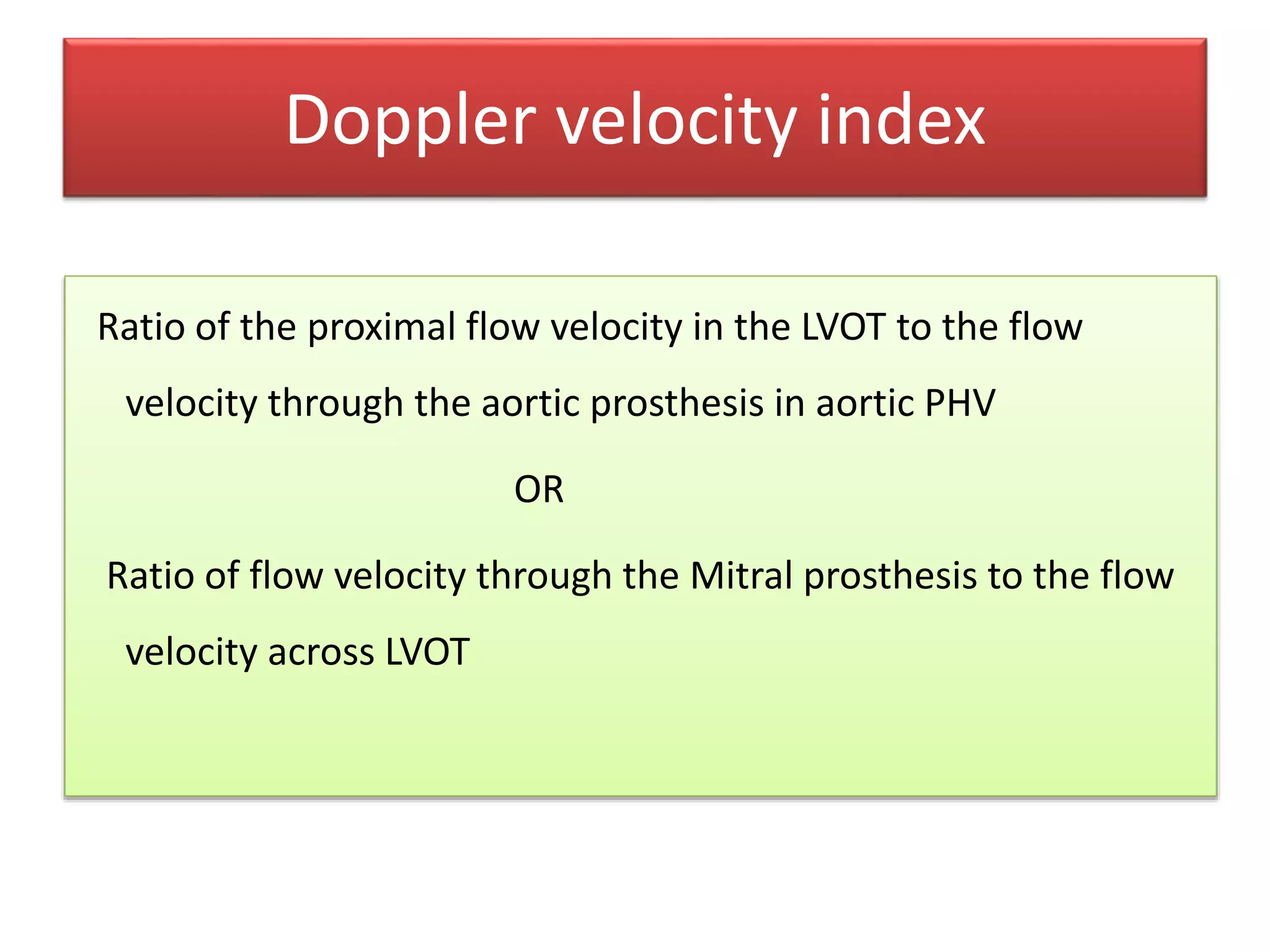 Doppler velocity index

Ratio of the proximal flow velocity in the LVOT to the flow velocity through the aortic prosthesis in aortic PHV

OR

Ratio of flow velocity through the Mitral prosthesis to the flow velocity across LVOT